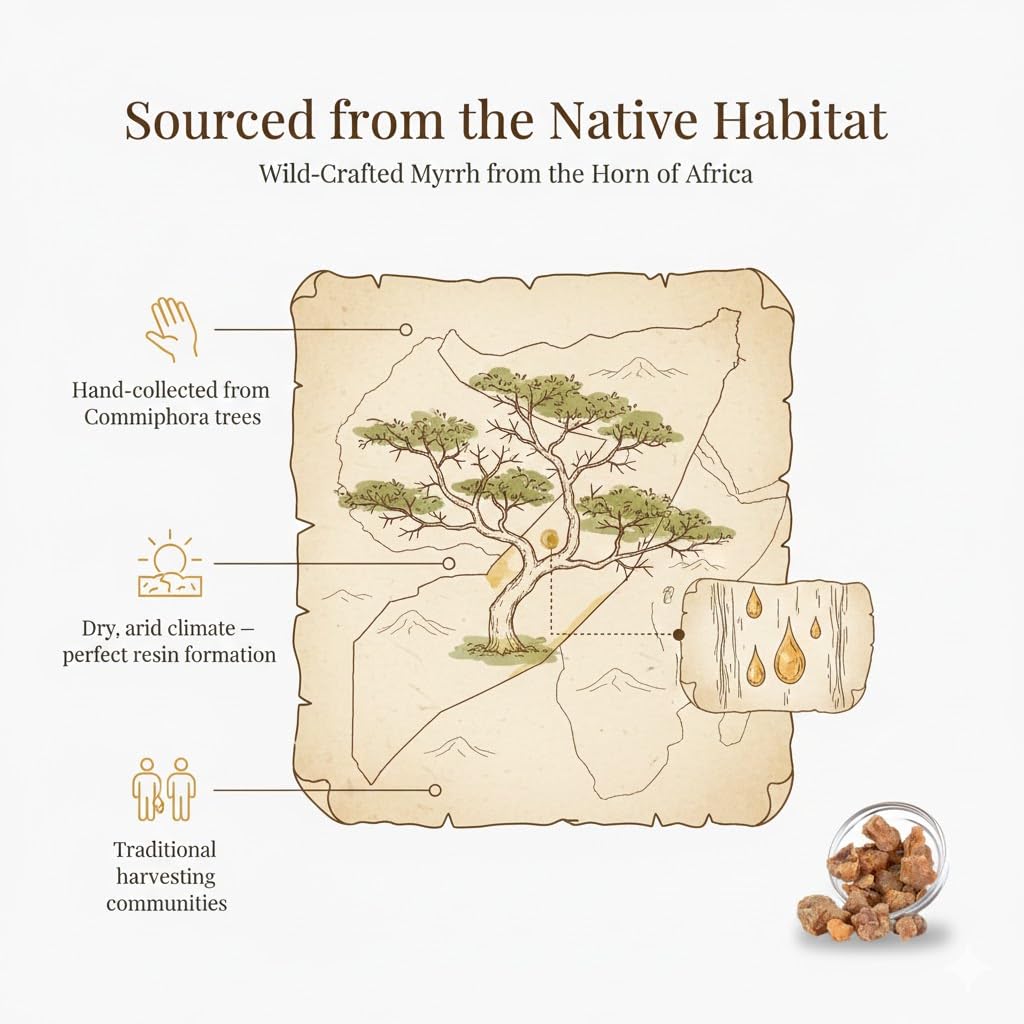 Sourced from the Native Habitat

Wild-Crafted Myrrh from the Horn of Africa

Hand-collected from Commiphora trees

Dry, arid climate – perfect resin formation

Traditional harvesting communities